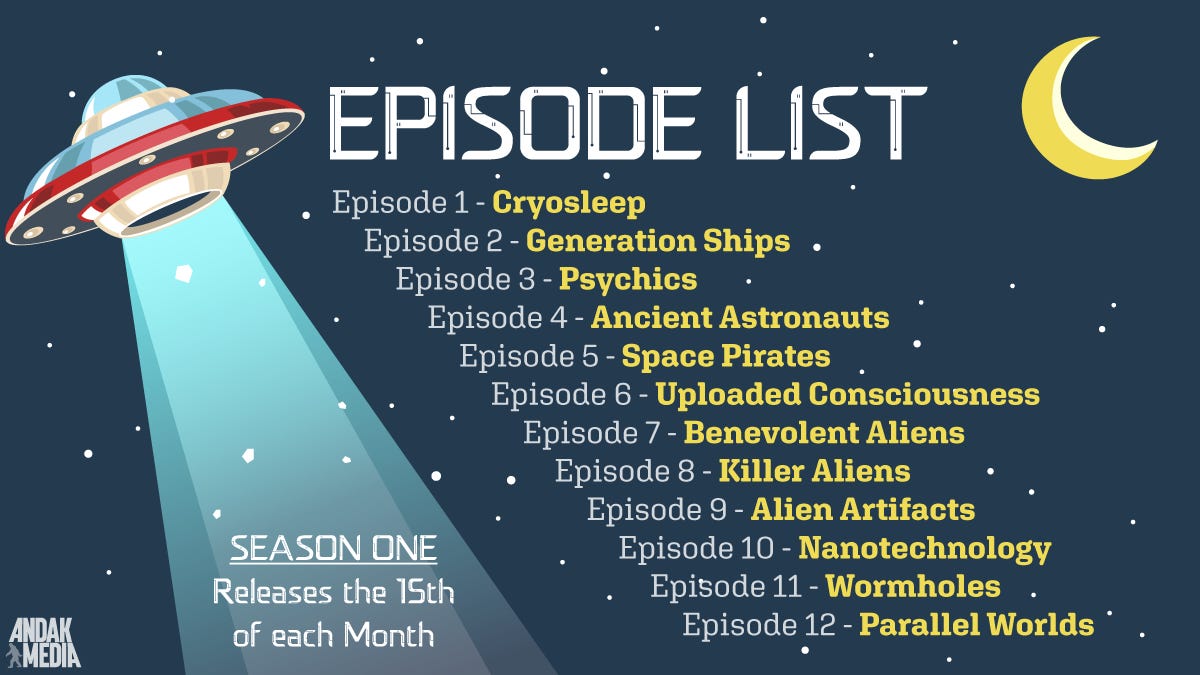 EPISODE LIST

Episode 1 - Cryosleep
Episode 2 - Generation Ships
Episode 3 - Psychics
Episode 4 - Ancient Astronauts
Episode 5 - Space Pirates
Episode 6 - Uploaded Consciousness
Episode 7 - Benevolent Aliens
Episode 8 - Killer Aliens
Episode 9 - Alien Artifacts
Episode 10 - Nanotechnology
Episode 11 - Wormholes
Episode 12 - Parallel Worlds

SEASON ONE
Releases the 15th of each Month

ANDAK MEDIA